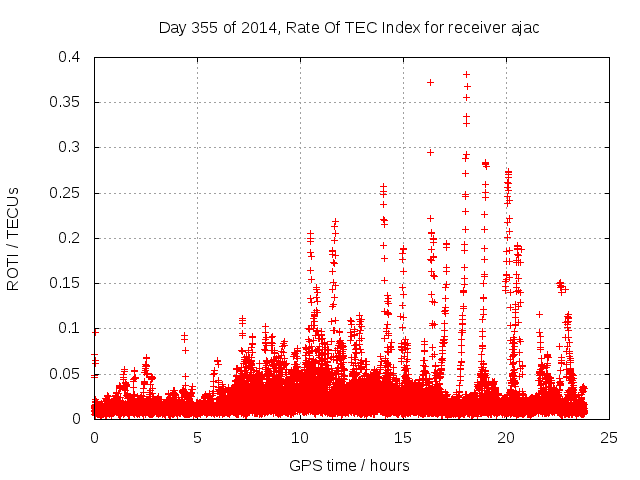 Day 355 of 2014, Rate Of TEC Index for receiver ajac

ROTI / TECUs

0.4
0.35
0.3
0.25
0.2
0.15
0.1
0.05
0

0
5
10
15
20
25

GPS time / hours